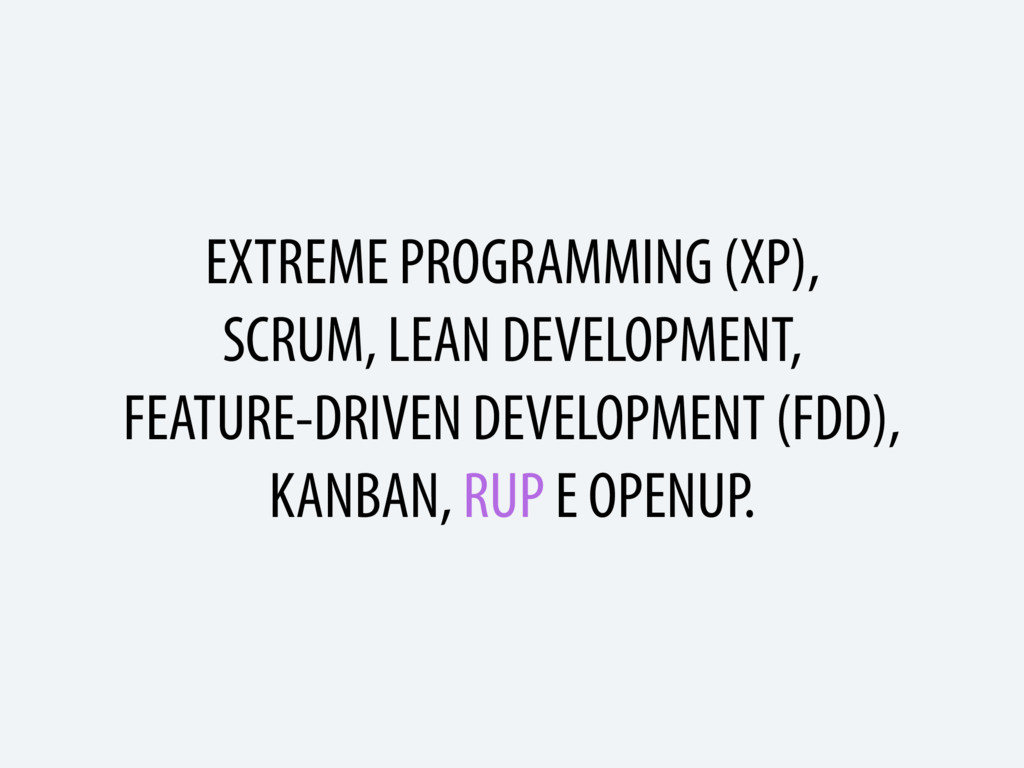 EXTREME PROGRAMMING (XP), SCRUM, LEAN DEVELOPMENT, FEATURE-DRIVEN DEVELOPMENT (FDD), KANBAN, RUP E OPENUP.